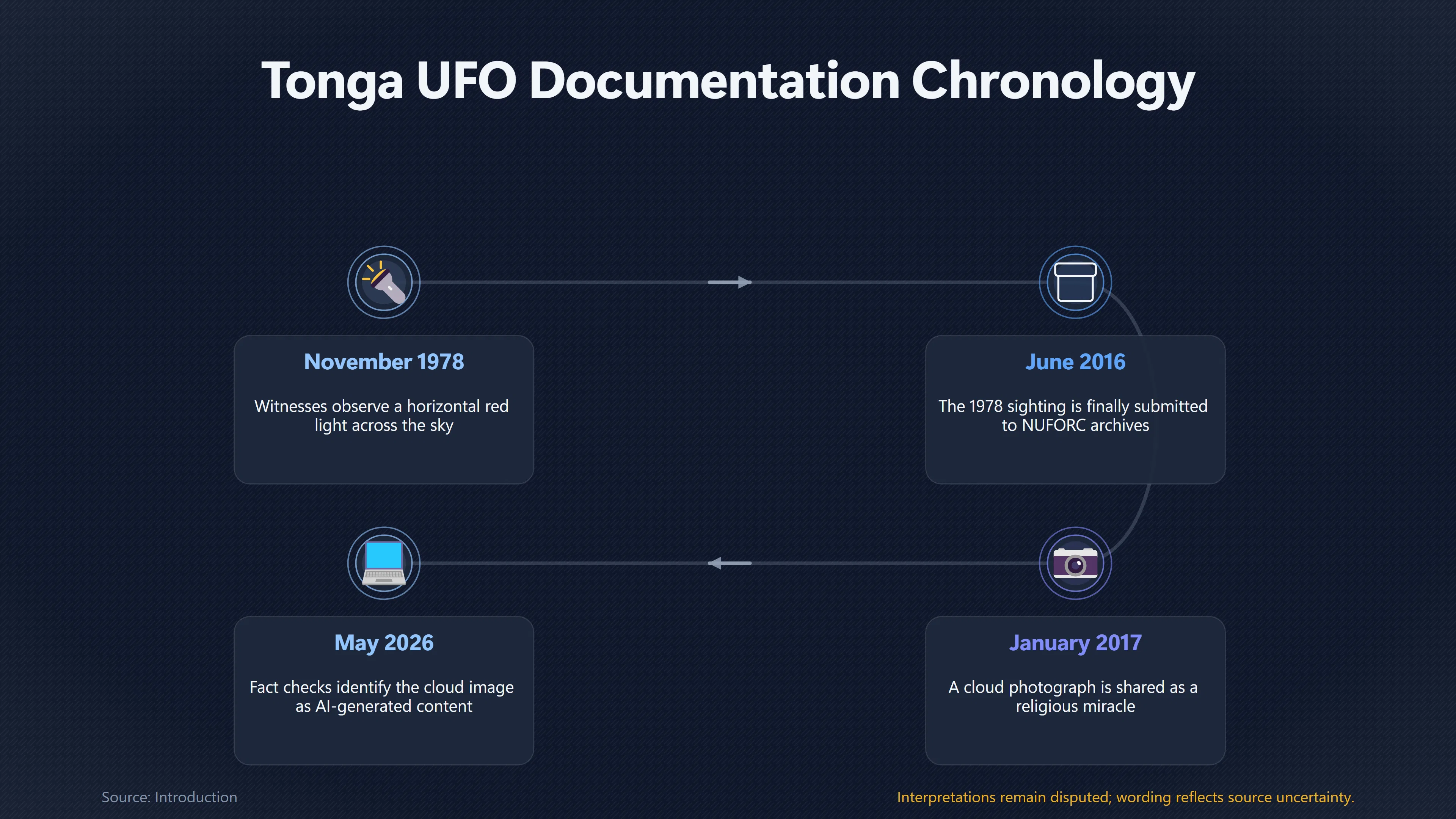 Tonga UFO Documentation Chronology

November 1978

Witnesses observe a horizontal red light across the sky

June 2016

The 1978 sighting is finally submitted to NUFORC archives

January 2017

A cloud photograph is shared as a religious miracle

May 2026

Fact checks identify the cloud image as AI-generated content

Source: Introduction

Interpretations remain disputed; wording reflects source uncertainty.